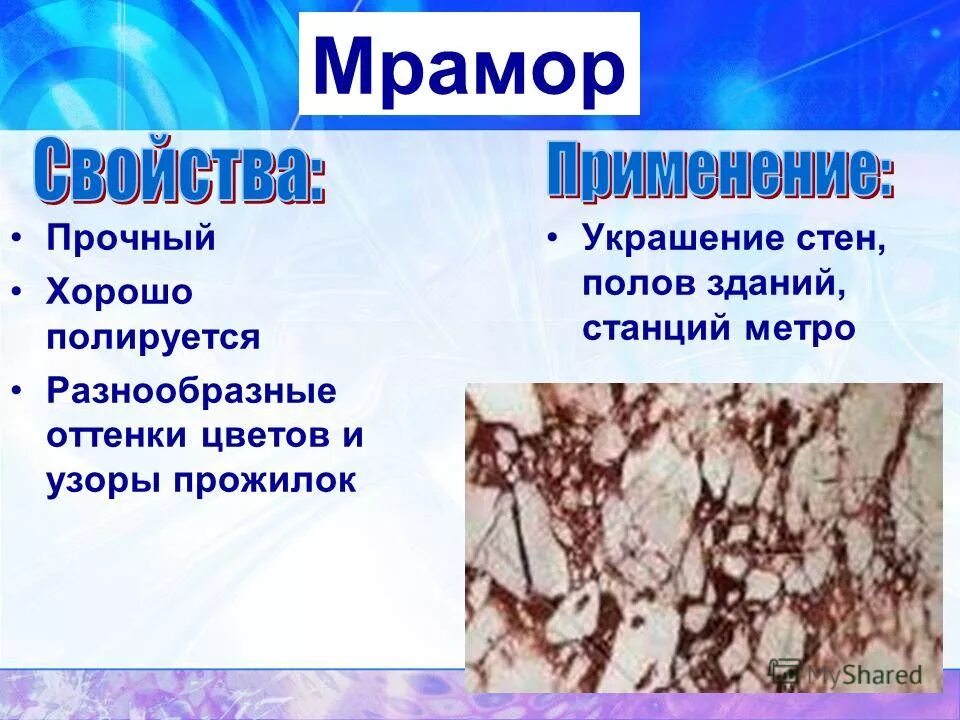 Мрамор

Свойства:

• Прочный
• Хорошо полируется
• Разнообразные оттенки цветов и узоры прожилок

Применение:

• Украшение стен, полов зданий, станций метро

MyShared